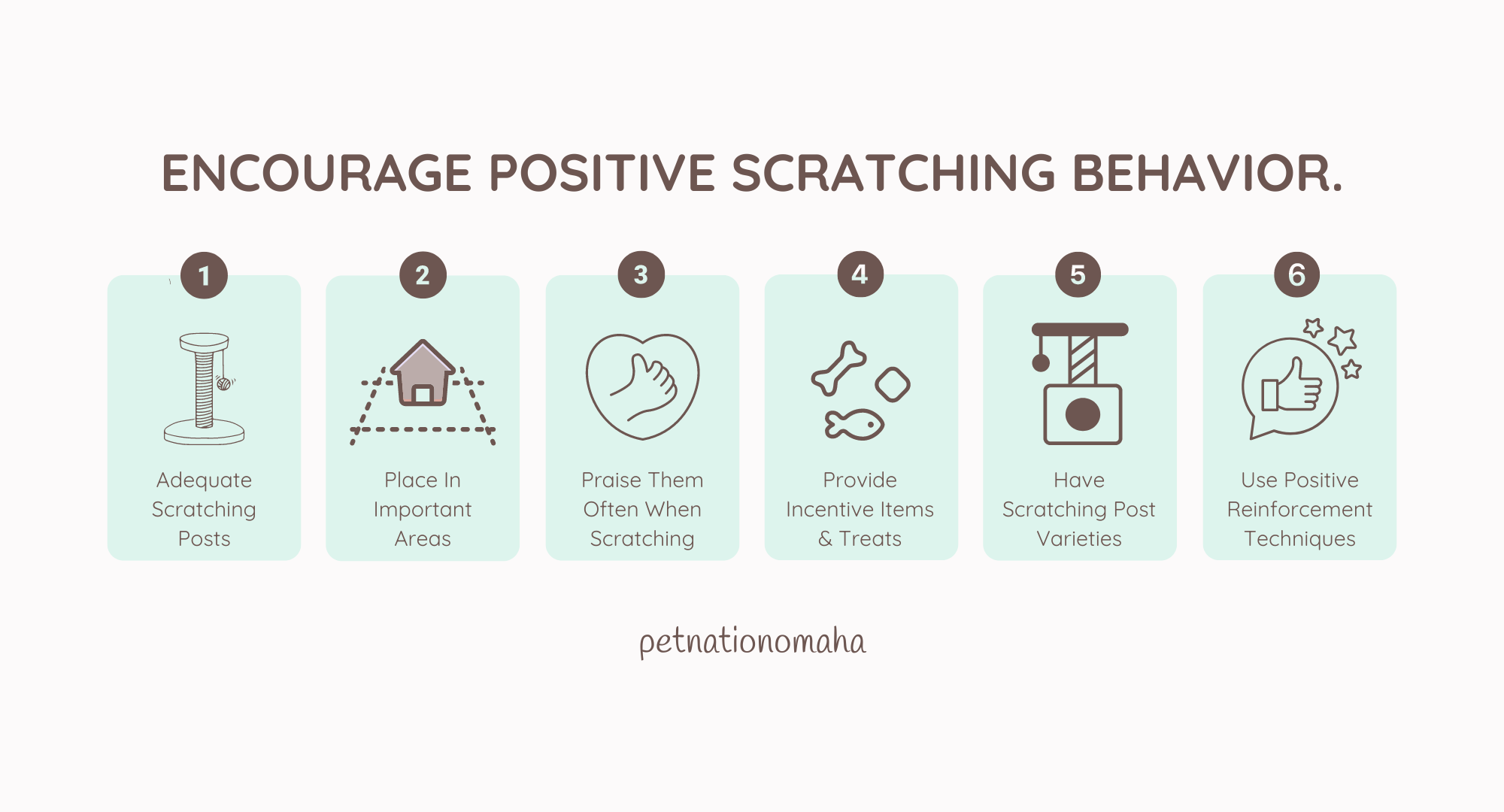 ENCOURAGE POSITIVE SCRATCHING BEHAVIOR.

1
Adequate Scratching Posts

2
Place In Important Areas

3
Praise Them Often When Scratching

4
Provide Incentive Items & Treats

5
Have Scratching Post Varieties

6
Use Positive Reinforcement Techniques

petnationomaha